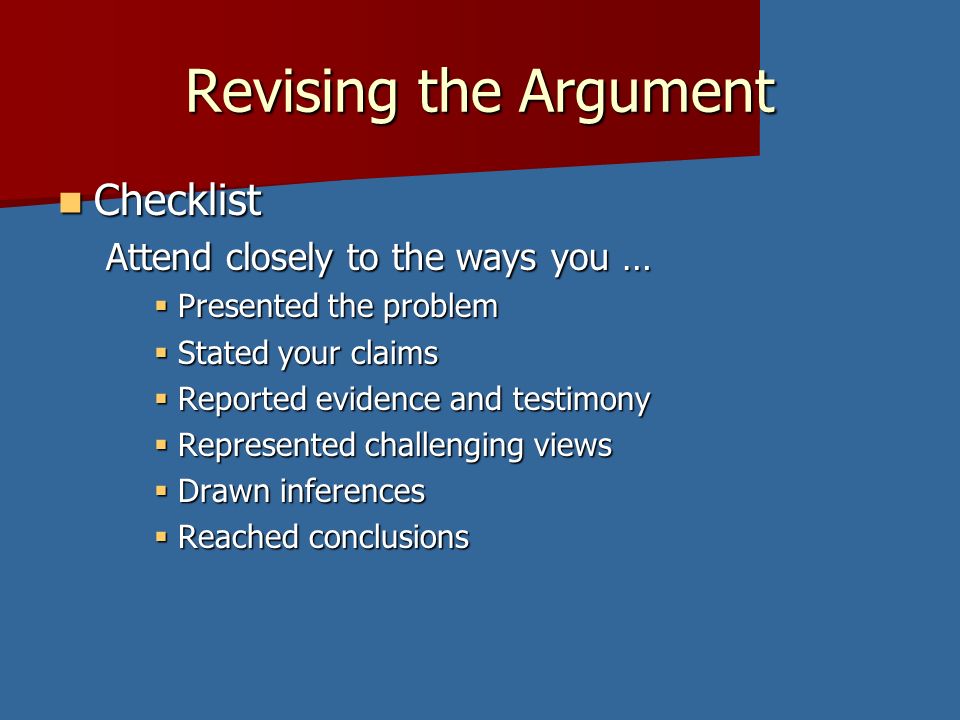 Revising the Argument

- Checklist

Attend closely to the ways you …

- Presented the problem
- Stated your claims
- Reported evidence and testimony
- Represented challenging views
- Drawn inferences
- Reached conclusions